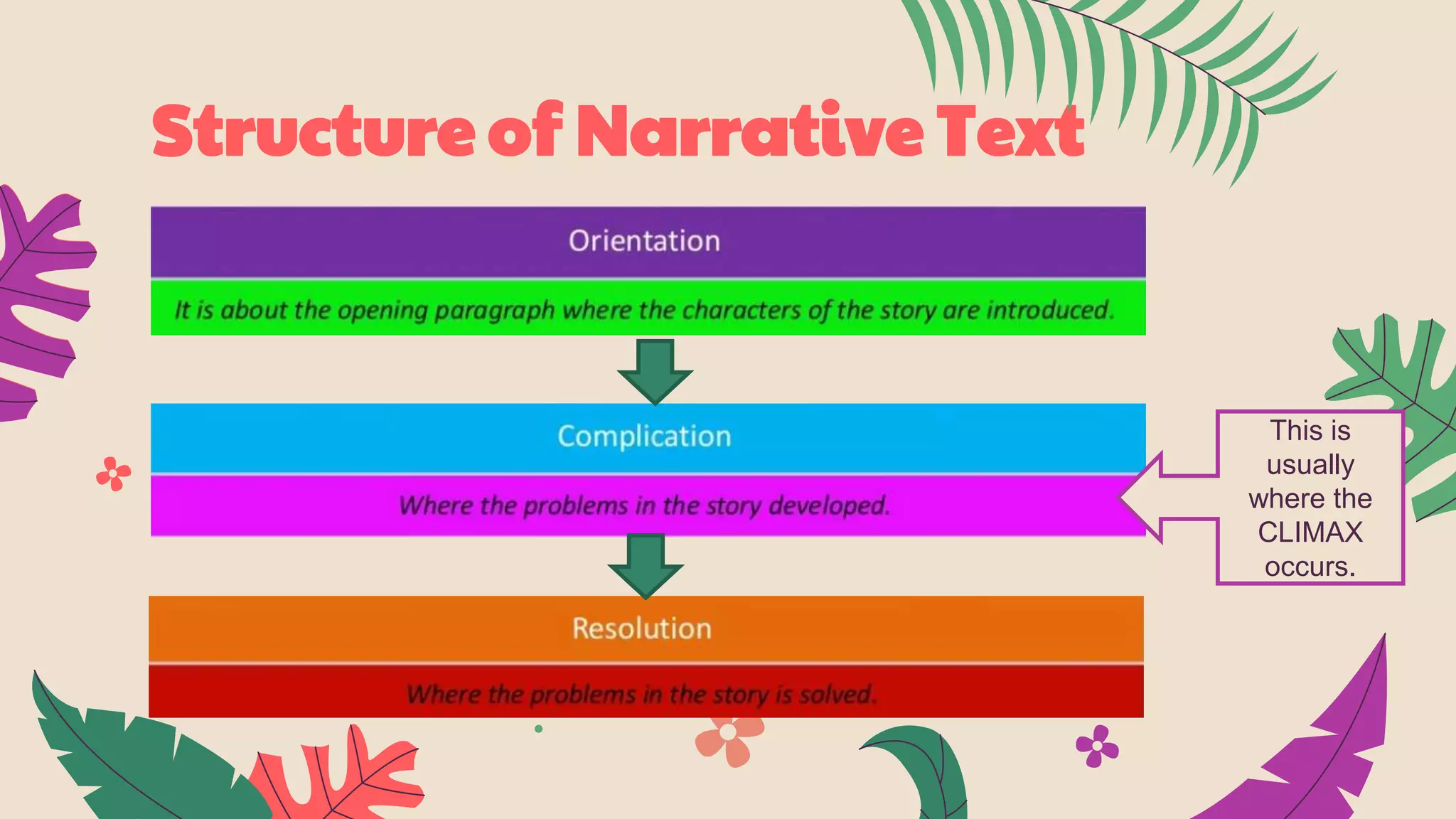 Structure of Narrative Text

Orientation

It is about the opening paragraph where the characters of the story are introduced.

Complication

Where the problems in the story developed.

This is usually where the CLIMAX occurs.

Resolution

Where the problems in the story is solved.